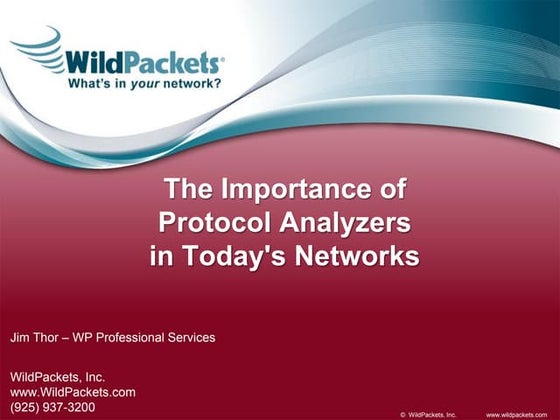 WildPackets®
What's in your network?

The Importance of Protocol Analyzers in Today's Networks

Jim Thor – WP Professional Services

WildPackets, Inc.
www.WildPackets.com
(925) 937-3200

© WildPackets, Inc. www.wildpackets.com